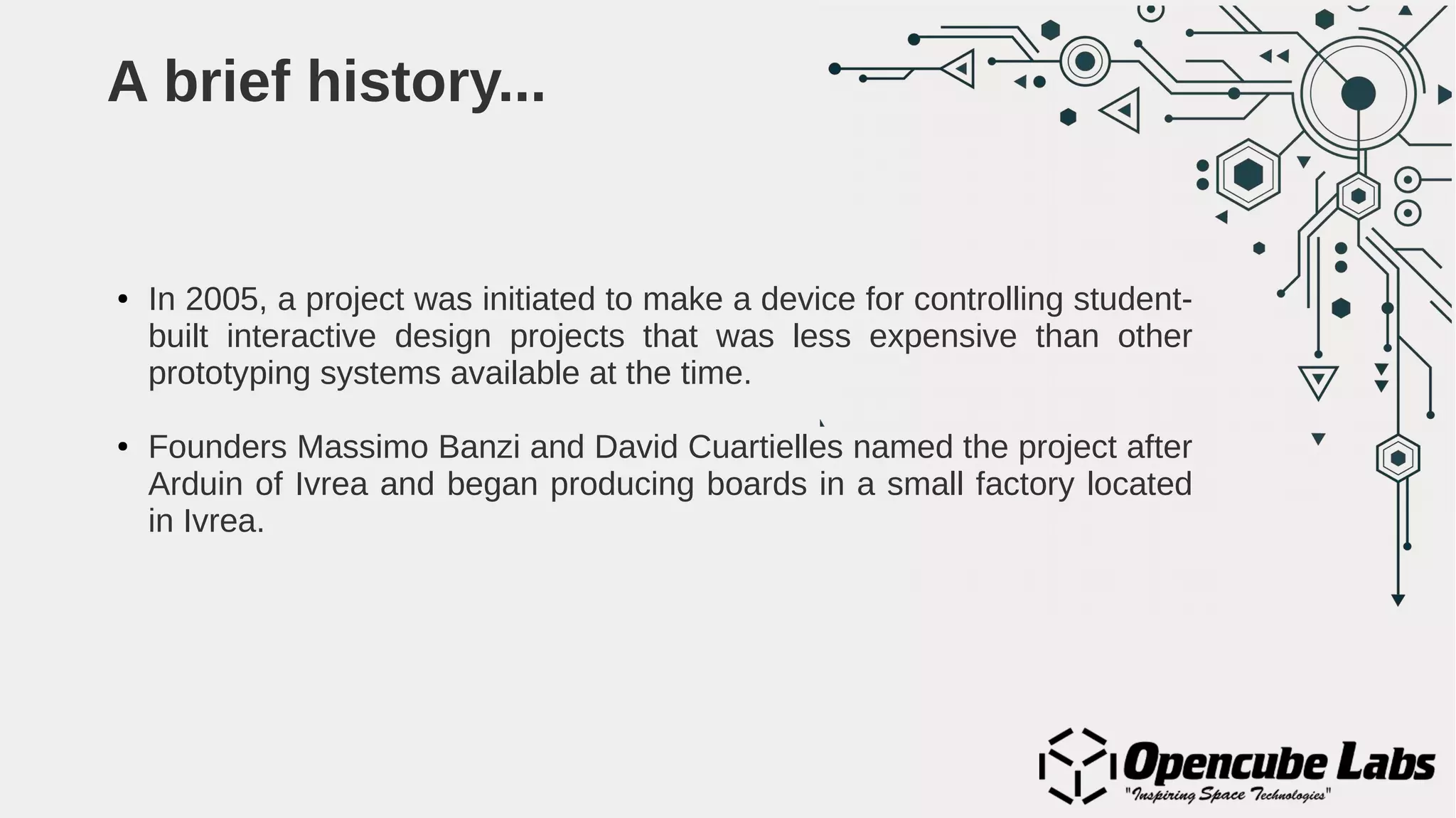 A brief history...

• In 2005, a project was initiated to make a device for controlling student-built interactive design projects that was less expensive than other prototyping systems available at the time.

• Founders Massimo Banzi and David Cuartielles named the project after Arduin of Ivrea and began producing boards in a small factory located in Ivrea.

Opencube Labs
"Inspiring Space Technologies"